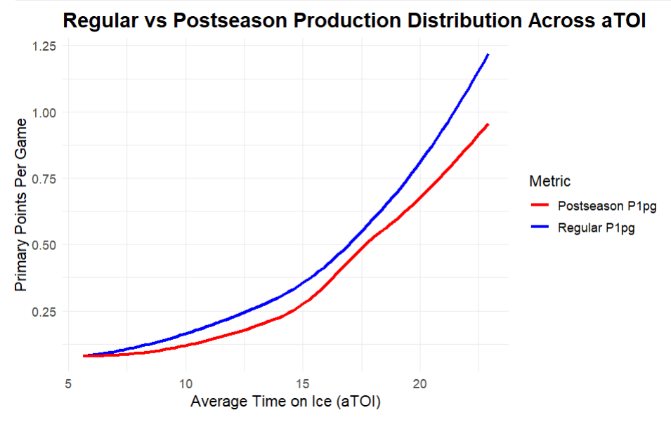 Regular vs Postseason Production Distribution Across aTOI

Primary Points Per Game

1.25
1.00
0.75
0.50
0.25

5
10
15
20

Average Time on Ice (aTOI)

Metric
Postseason P1pg
Regular P1pg